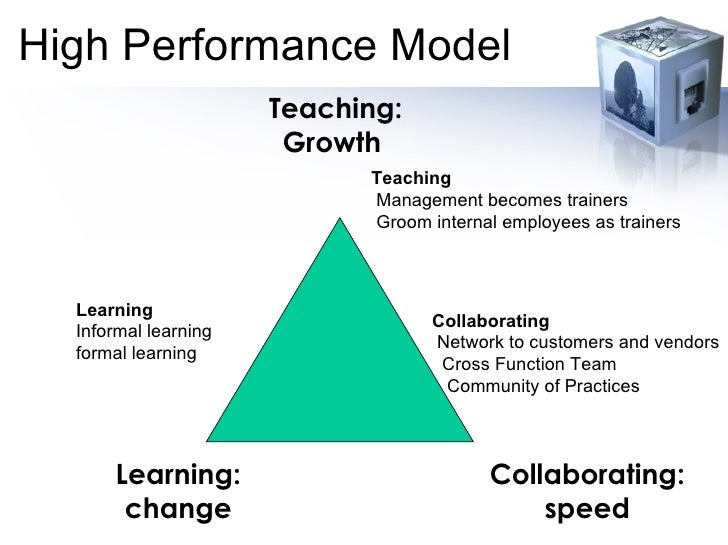 High Performance Model

Teaching:
Growth

Teaching
Management becomes trainers
Groom internal employees as trainers

Learning
Informal learning
formal learning

Collaborating
Network to customers and vendors
Cross Function Team
Community of Practices

Learning:
change

Collaborating:
speed